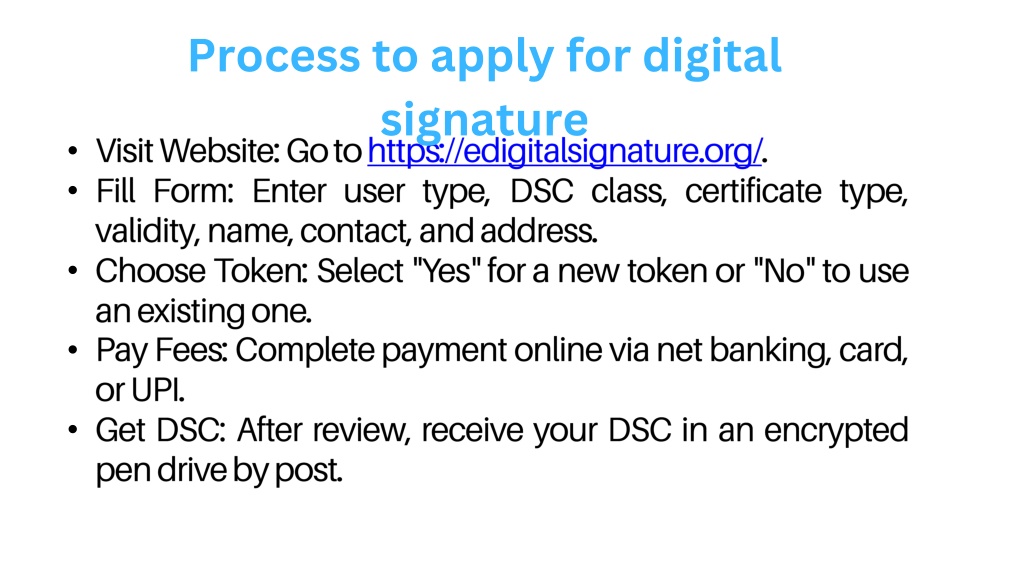 Process to apply for digital signature

• Visit Website: Go to https://edigitalsignature.org/.
• Fill Form: Enter user type, DSC class, certificate type, validity, name, contact, and address.
• Choose Token: Select "Yes" for a new token or "No" to use an existing one.
• Pay Fees: Complete payment online via net banking, card, or UPI.
• Get DSC: After review, receive your DSC in an encrypted pen drive by post.